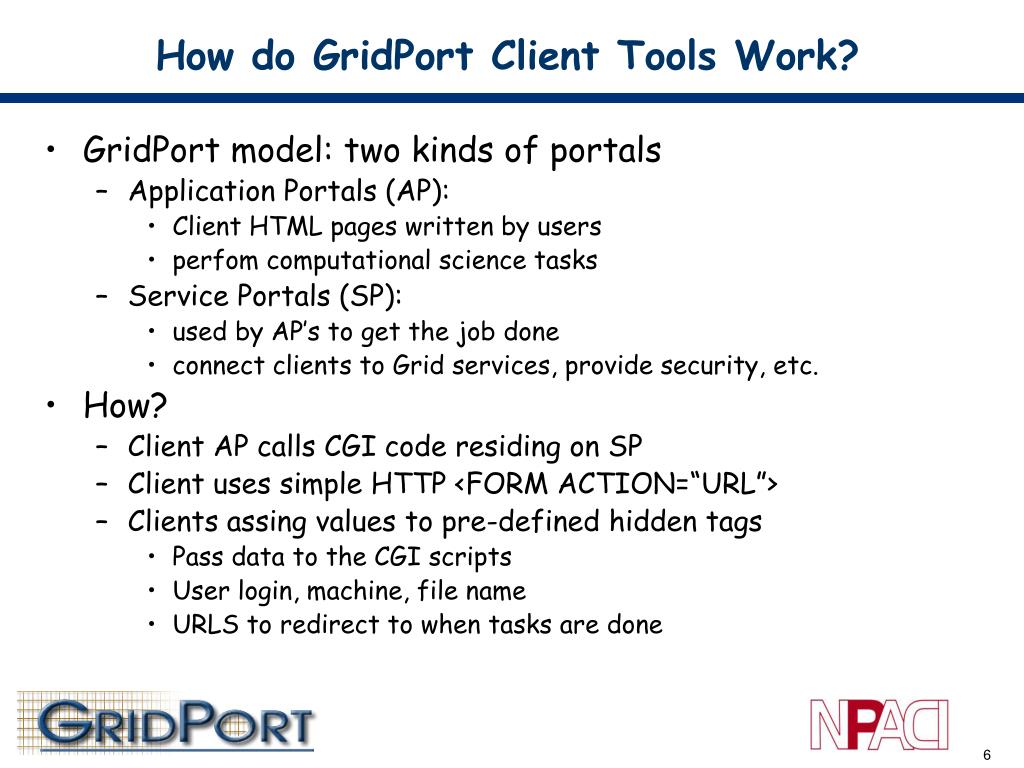 How do GridPort Client Tools Work?

• GridPort model: two kinds of portals
– Application Portals (AP):
• Client HTML pages written by users
• perfom computational science tasks
– Service Portals (SP):
• used by AP's to get the job done
• connect clients to Grid services, provide security, etc.
• How?
– Client AP calls CGI code residing on SP
– Client uses simple HTTP <FORM ACTION="URL">
– Clients assing values to pre-defined hidden tags
• Pass data to the CGI scripts
• User login, machine, file name
• URLS to redirect to when tasks are done

GRIDPORT

NPACI

6